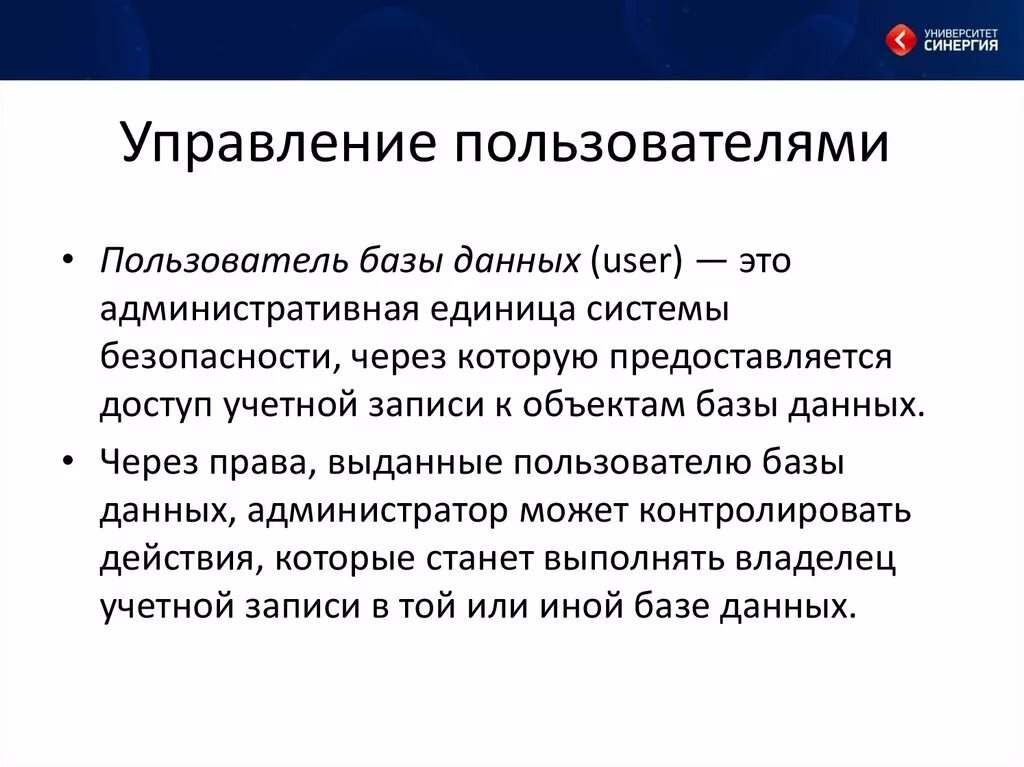 УНИВЕРСИТЕТ СИНЕРГИЯ

Управление пользователями

• Пользователь базы данных (user) — это административная единица системы безопасности, через которую предоставляется доступ учетной записи к объектам базы данных.

• Через права, выданные пользователю базы данных, администратор может контролировать действия, которые станет выполнять владелец учетной записи в той или иной базе данных.